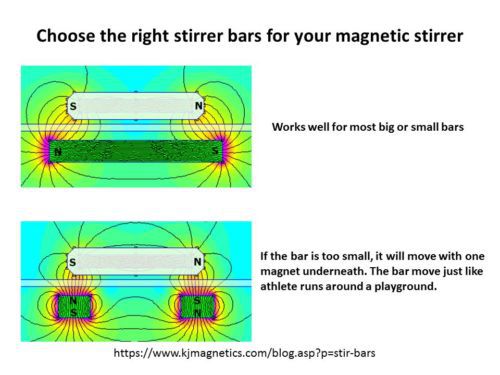 Choose the right stirrer bars for your magnetic stirrer

S N

N S

Works well for most big or small bars

S N

N S

S N

If the bar is too small, it will move with one magnet underneath. The bar move just like athlete runs around a playground.

https://www.kjmagnetics.com/blog.asp?p=stir-bars